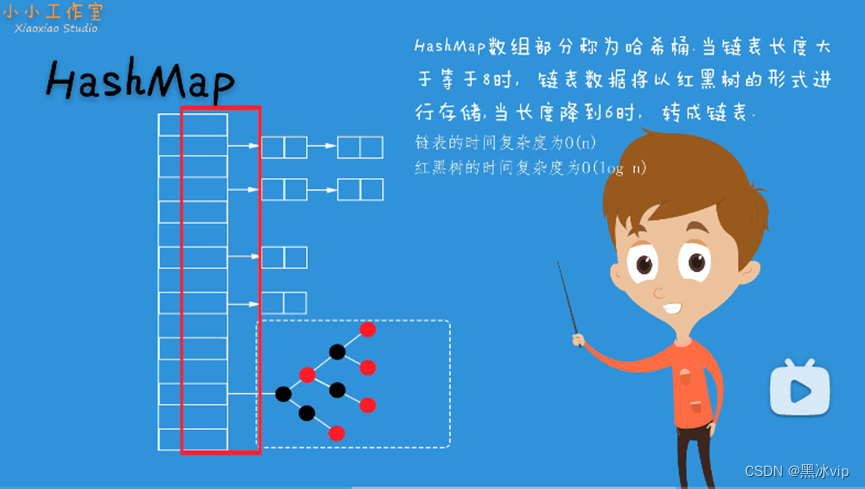 小小工作室
Xiaoxiao Studio

HashMap

HashMap数组部分称为哈希桶.当链表长度大于等于8时，链表数据将以红黑树的形式进行存储,当长度降到6时，转成链表.
链表的时间复杂度为O(n)
红黑树的时间复杂度为O(log n)

CSDN @黑冰vip